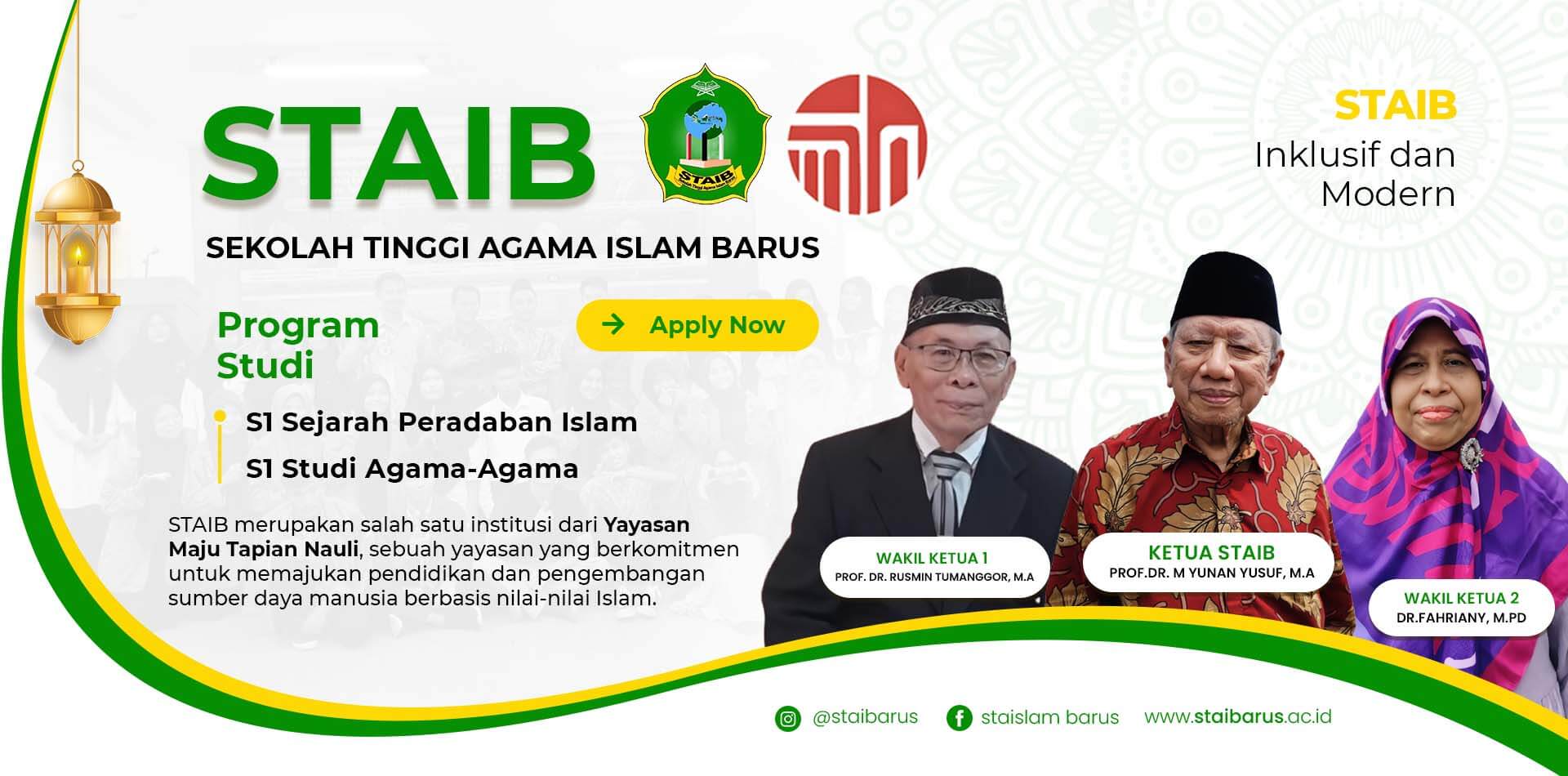 STAIB

STAIB

SEKOLAH TINGGI AGAMA ISLAM BARUS

STAIB
Inklusif dan Modern

Program Studi

Apply Now

S1 Sejarah Peradaban Islam
S1 Studi Agama-Agama

STAIB merupakan salah satu institusi dari Yayasan Maju Tapian Nauli, sebuah yayasan yang berkomitmen untuk memajukan pendidikan dan pengembangan sumber daya manusia berbasis nilai-nilai Islam.

WAKIL KETUA 1
PROF. DR. RUSMIN TUMANGGOR, M.A

KETUA STAIB
PROF.DR. M YUNAN YUSUF, M.A

WAKIL KETUA 2
DR.FAHRIANY, M.PD

@staibarus
staislam barus
www.staibarus.ac.id